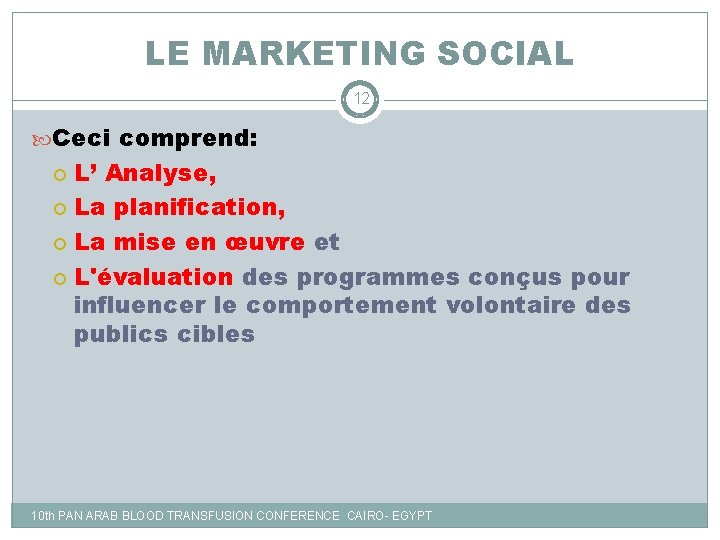 LE MARKETING SOCIAL

12

Ceci comprend:

L’ Analyse,

La planification,

La mise en œuvre et

L'évaluation des programmes conçus pour influencer le comportement volontaire des publics cibles

10th PAN ARAB BLOOD TRANSFUSION CONFERENCE CAIRO- EGYPT